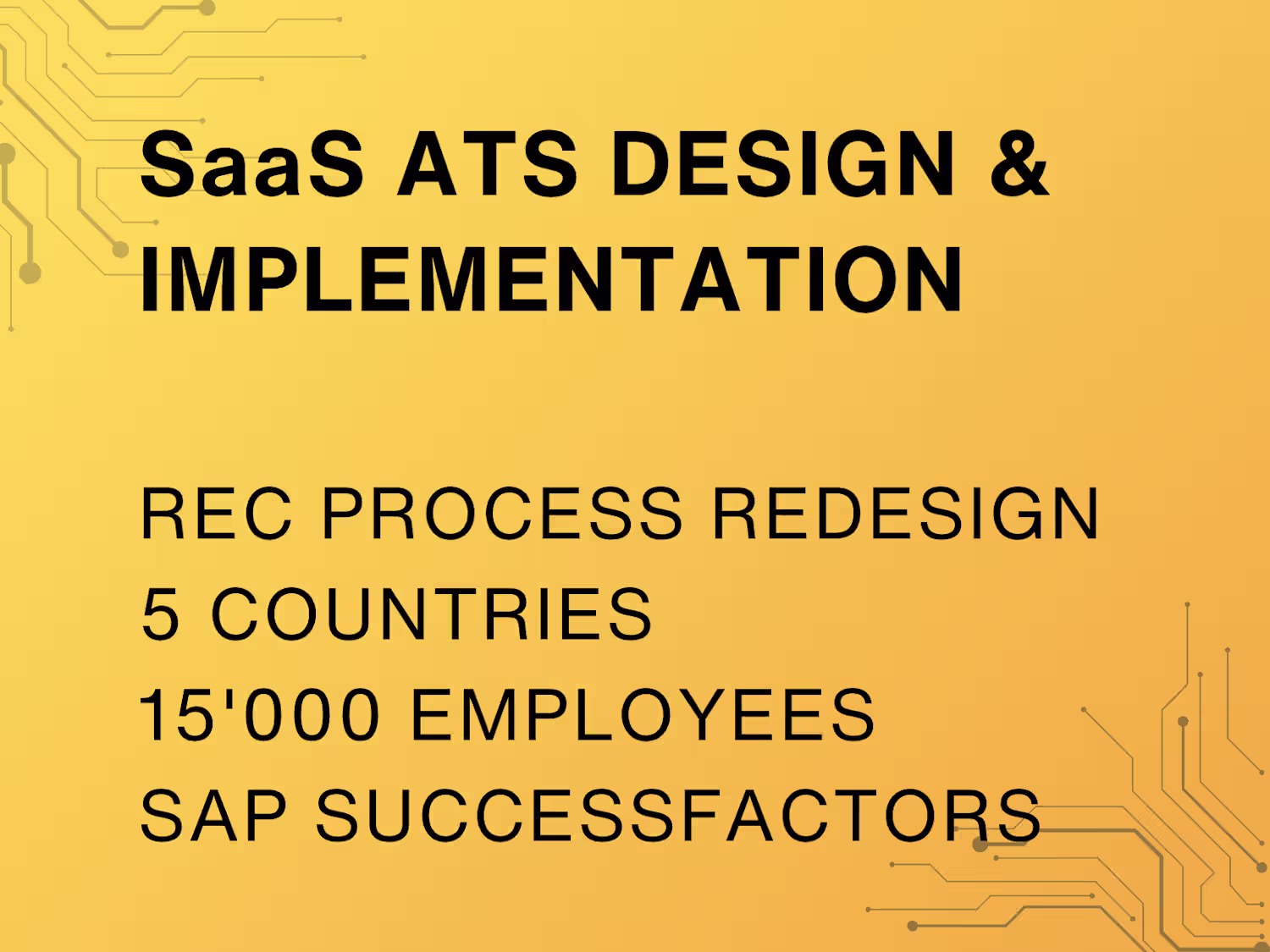 SaaS ATS DESIGN & IMPLEMENTATION

REC PROCESS REDESIGN
5 COUNTRIES
15'000 EMPLOYEES
SAP SUCCESSFACTORS